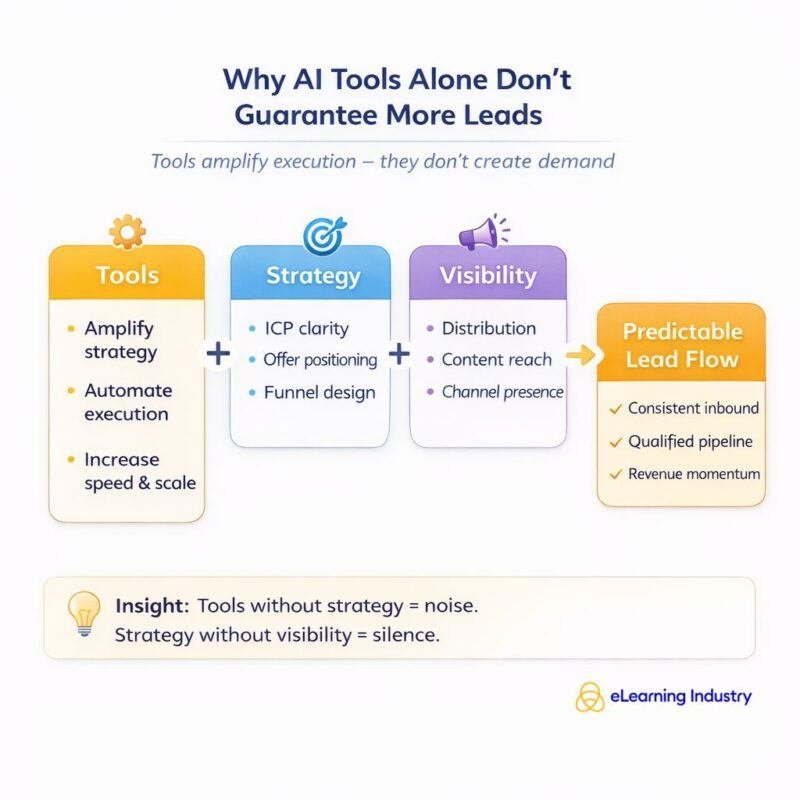 Why AI Tools Alone Don't Guarantee More Leads

Tools amplify execution – they don't create demand

Tools

• Amplify strategy
• Automate execution
• Increase speed & scale

+

Strategy

• ICP clarity
• Offer positioning
• Funnel design

+

Visibility

• Distribution
• Content reach
• Channel presence

Predictable Lead Flow

✓ Consistent inbound
✓ Qualified pipeline
✓ Revenue momentum

Insight: Tools without strategy = noise.
Strategy without visibility = silence.

eLearning Industry